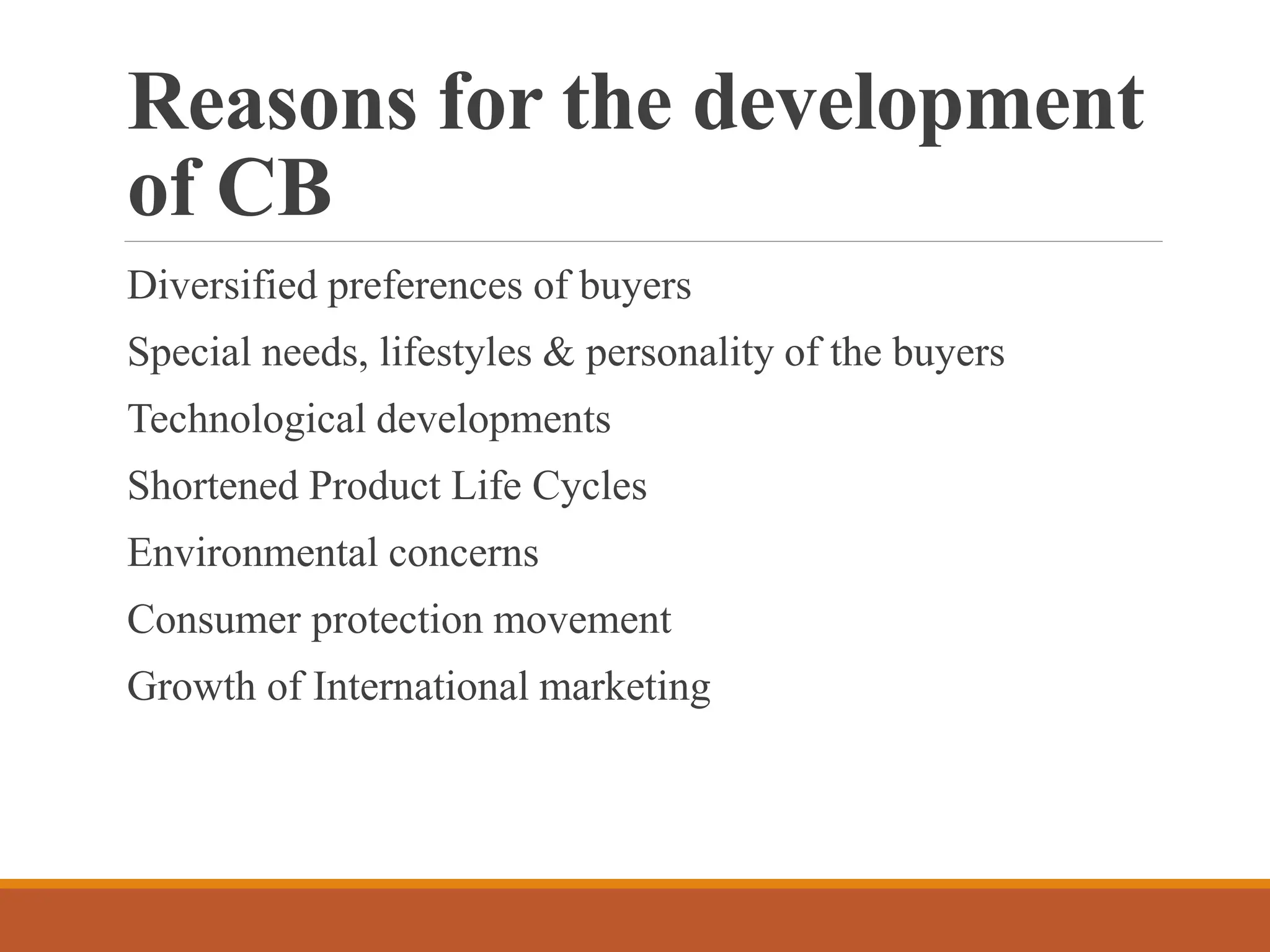 Reasons for the development of CB

Diversified preferences of buyers

Special needs, lifestyles & personality of the buyers

Technological developments

Shortened Product Life Cycles

Environmental concerns

Consumer protection movement

Growth of International marketing